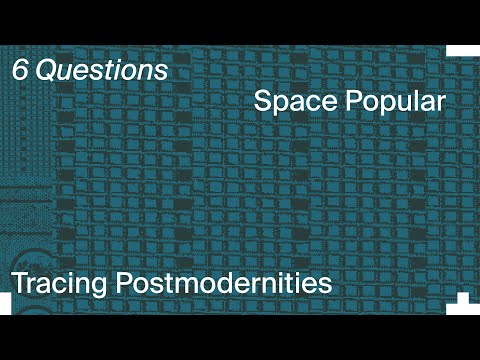 6 Questions

Space Popular

Tracing Postmodernities